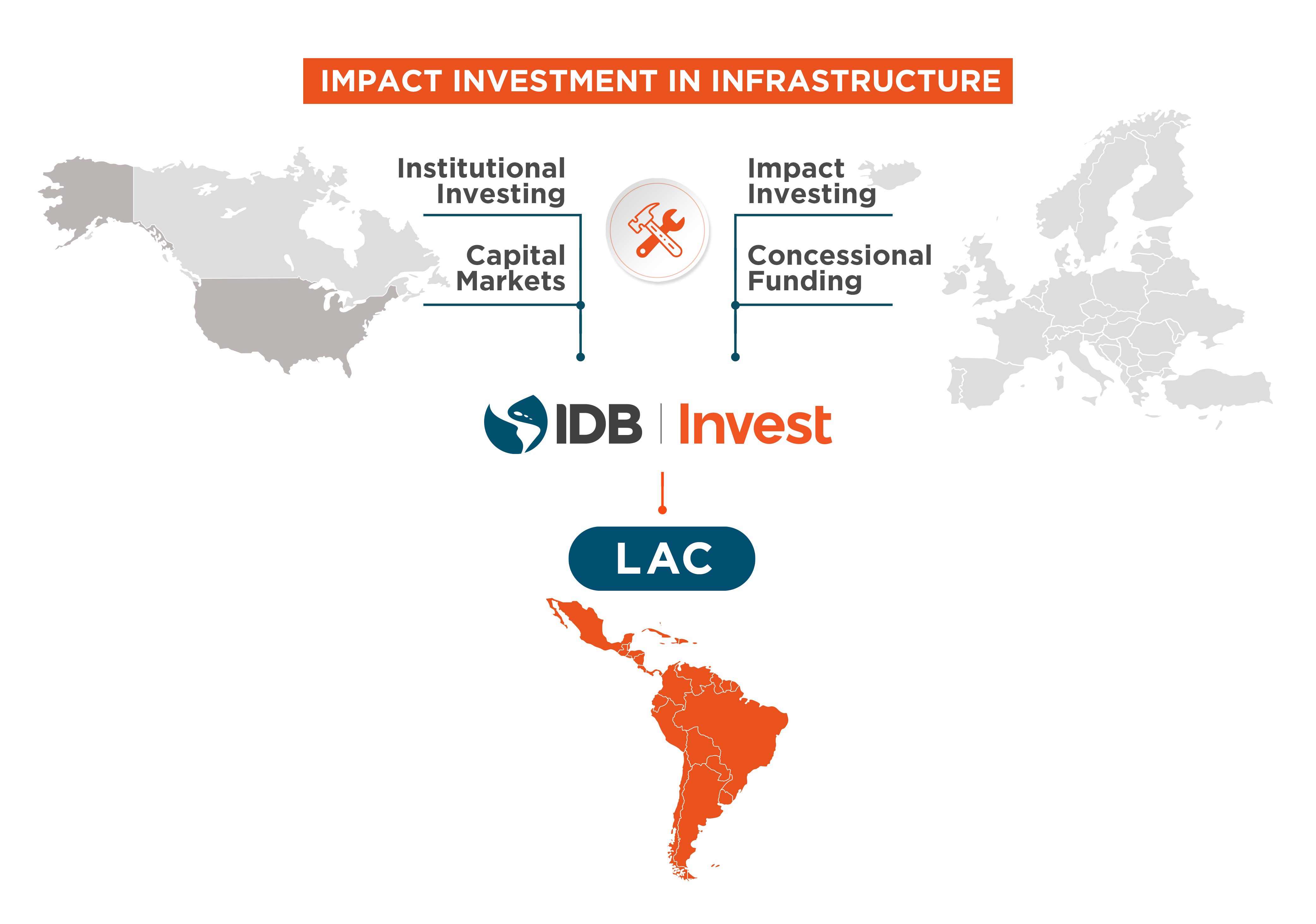 IMPACT INVESTMENT IN INFRASTRUCTURE

Institutional Investing

Capital Markets

Impact Investing

Concessional Funding

IDB | Invest

LAC